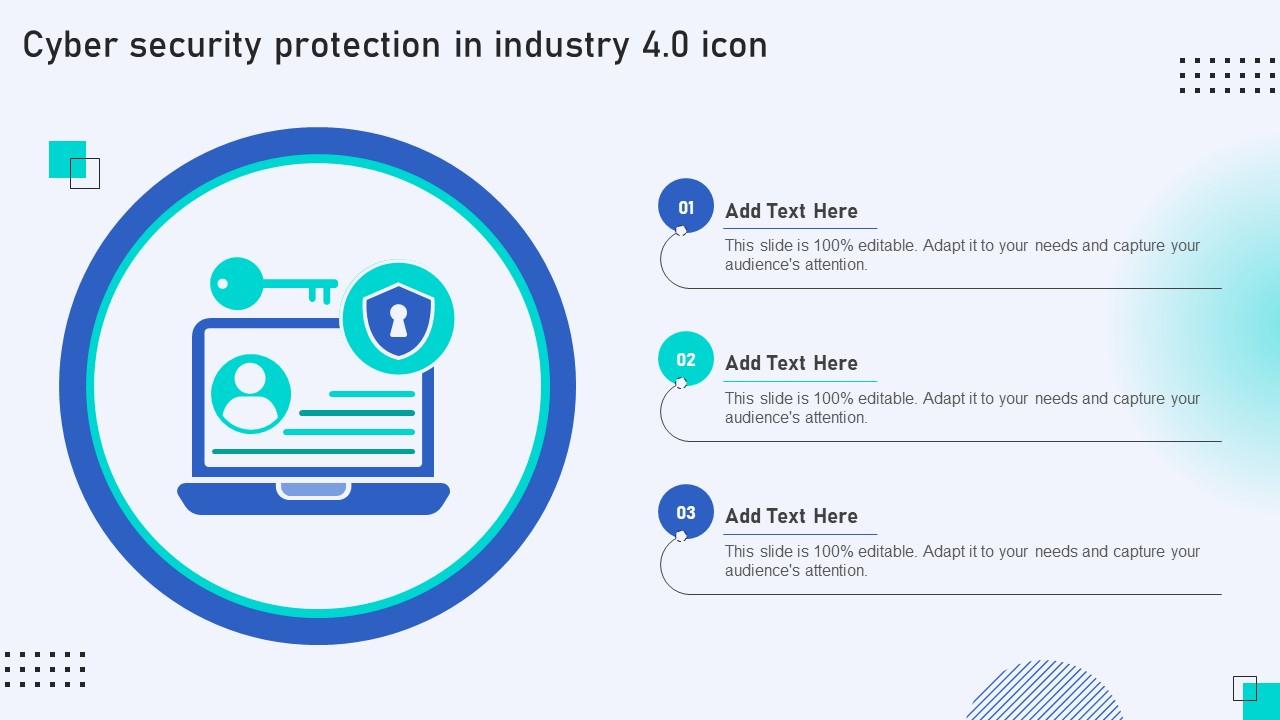 Cyber security protection in industry 4.0 icon

01

Add Text Here

This slide is 100% editable. Adapt it to your needs and capture your audience's attention.

02

Add Text Here

This slide is 100% editable. Adapt it to your needs and capture your audience's attention.

03

Add Text Here

This slide is 100% editable. Adapt it to your needs and capture your audience's attention.